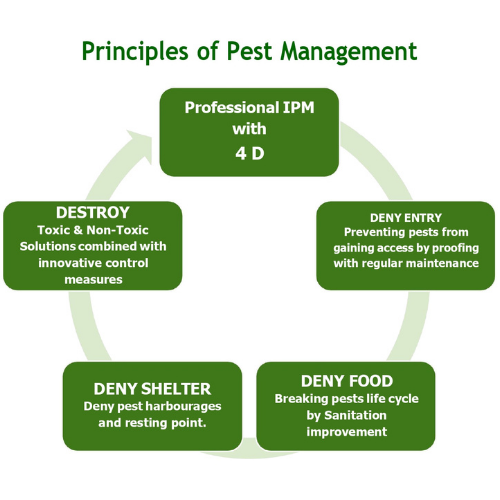 Principles of Pest Management

Professional IPM with 4 D

DENY ENTRY
Preventing pests from gaining access by proofing with regular maintenance

DENY FOOD
Breaking pests life cycle by Sanitation improvement

DENY SHELTER
Deny pest harbourages and resting point.

DESTROY
Toxic & Non-Toxic Solutions combined with innovative control measures